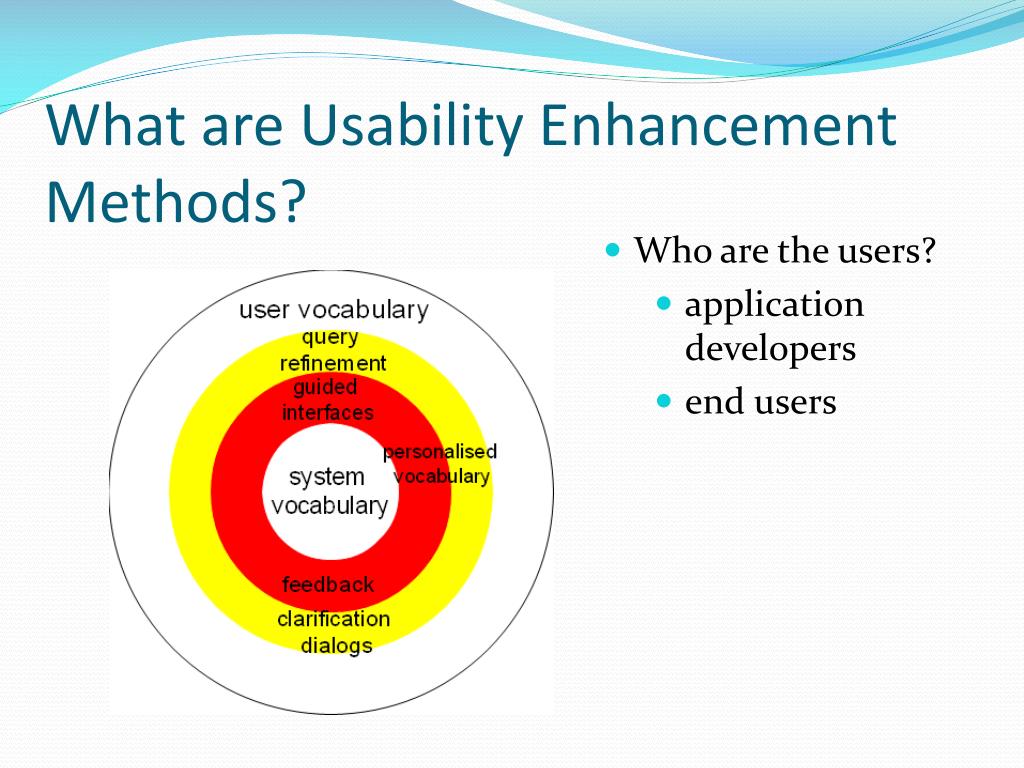 What are Usability Enhancement Methods?

user vocabulary
query refinement
guided interfaces
personalised vocabulary
system vocabulary
feedback
clarification dialogs

• Who are the users?
• application developers
• end users